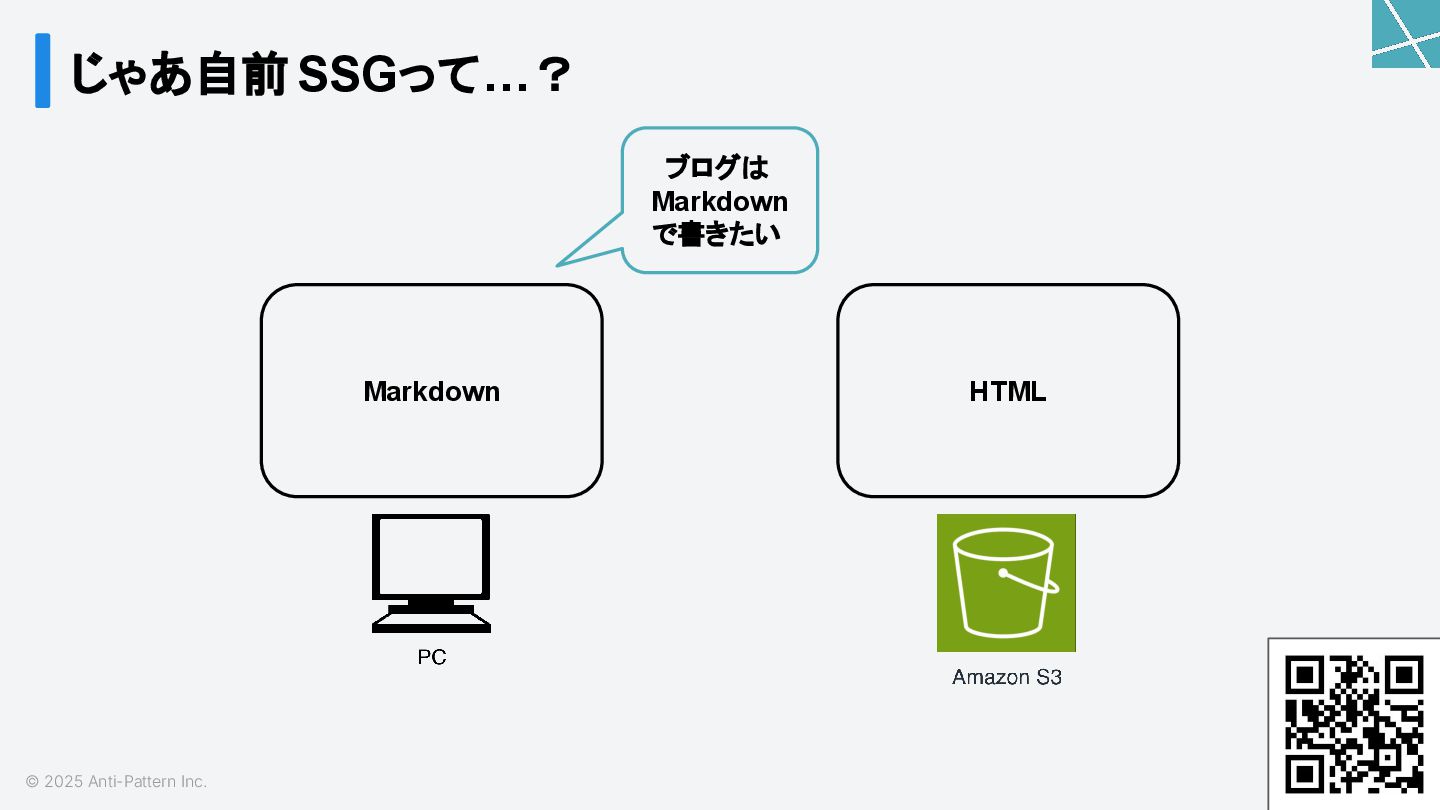 じゃあ自前SSGって…？

ブログは
Markdown
で書きたい

Markdown

HTML

PC

Amazon S3

© 2025 Anti-Pattern Inc.